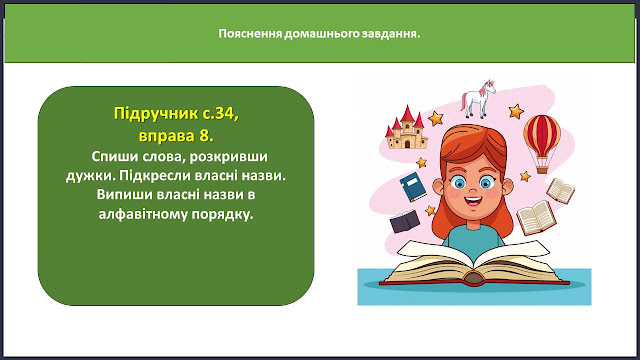 Пояснення домашнього завдання.

Підручник с.34, вправа 8.

Спиши слова, розкривши дужки. Підкресли власні назви. Випиши власні назви в алфавітному порядку.